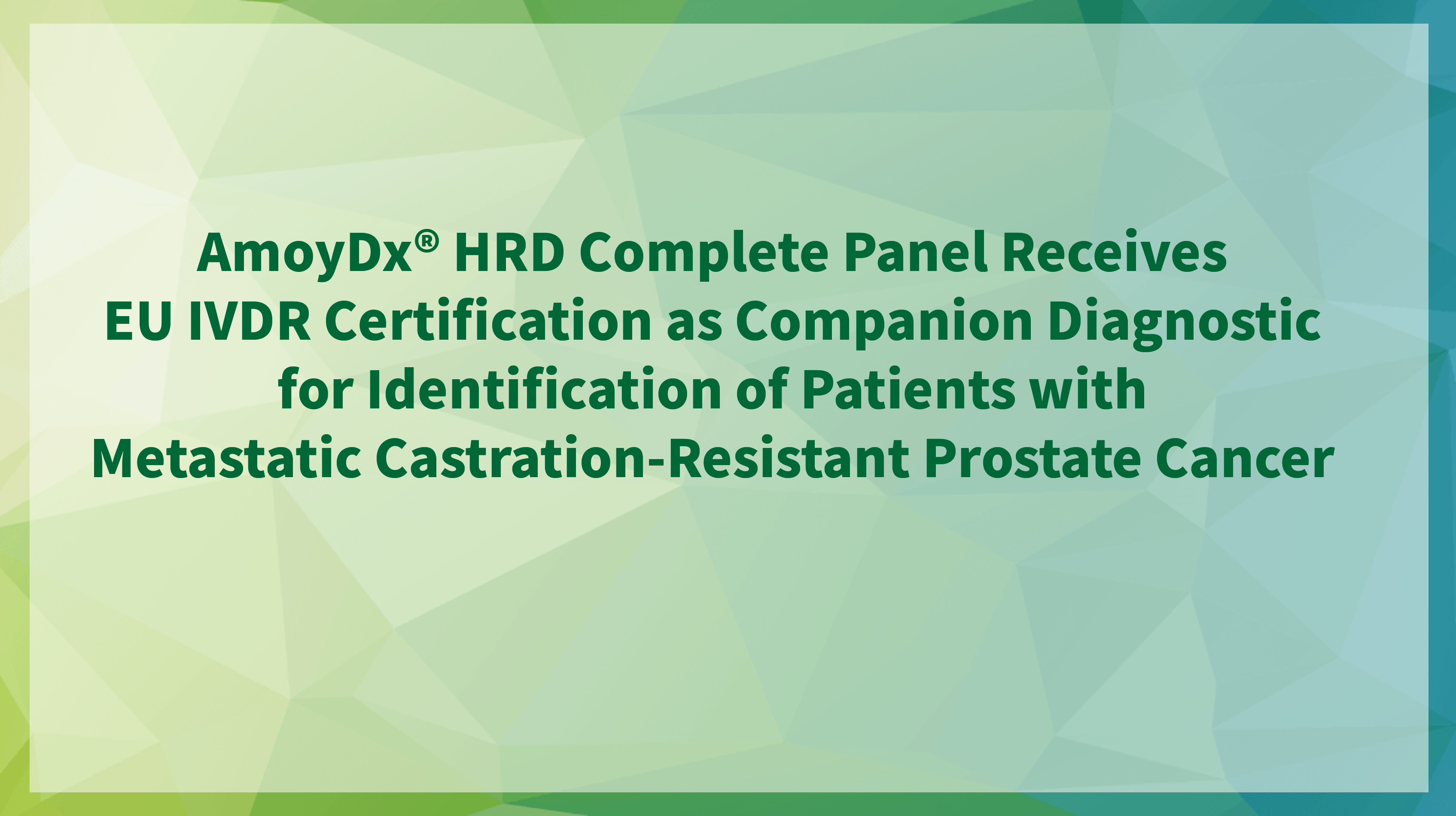 AmoyDx® HRD Complete Panel Receives EU IVDR Certification as Companion Diagnostic for Identification of Patients with Metastatic Castration-Resistant Prostate Cancer